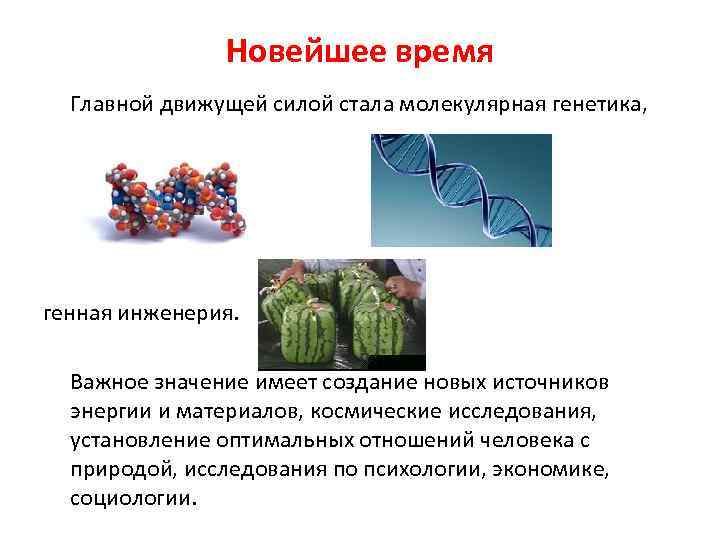 Новейшее время

Главной движущей силой стала молекулярная генетика,

генная инженерия.

Важное значение имеет создание новых источников энергии и материалов, космические исследования, установление оптимальных отношений человека с природой, исследования по психологии, экономике, социологии.